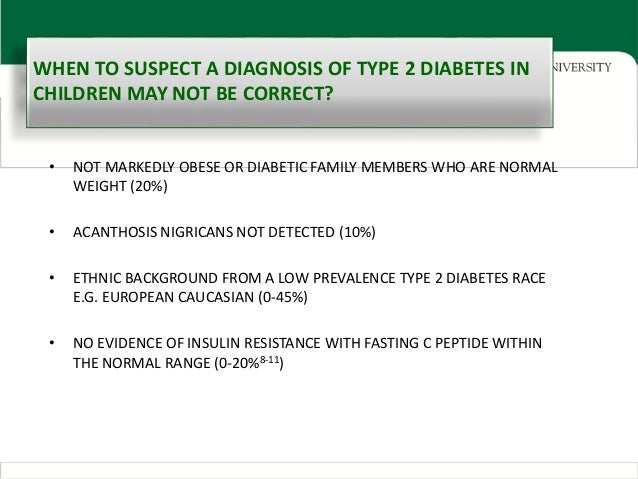 WHEN TO SUSPECT A DIAGNOSIS OF TYPE 2 DIABETES IN CHILDREN MAY NOT BE CORRECT?

NIVERSITY

• NOT MARKEDLY OBESE OR DIABETIC FAMILY MEMBERS WHO ARE NORMAL WEIGHT (20%)

• ACANTHOSIS NIGRICANS NOT DETECTED (10%)

• ETHNIC BACKGROUND FROM A LOW PREVALENCE TYPE 2 DIABETES RACE E.G. EUROPEAN CAUCASIAN (0-45%)

• NO EVIDENCE OF INSULIN RESISTANCE WITH FASTING C PEPTIDE WITHIN THE NORMAL RANGE (0-20%$^{8-11}$)